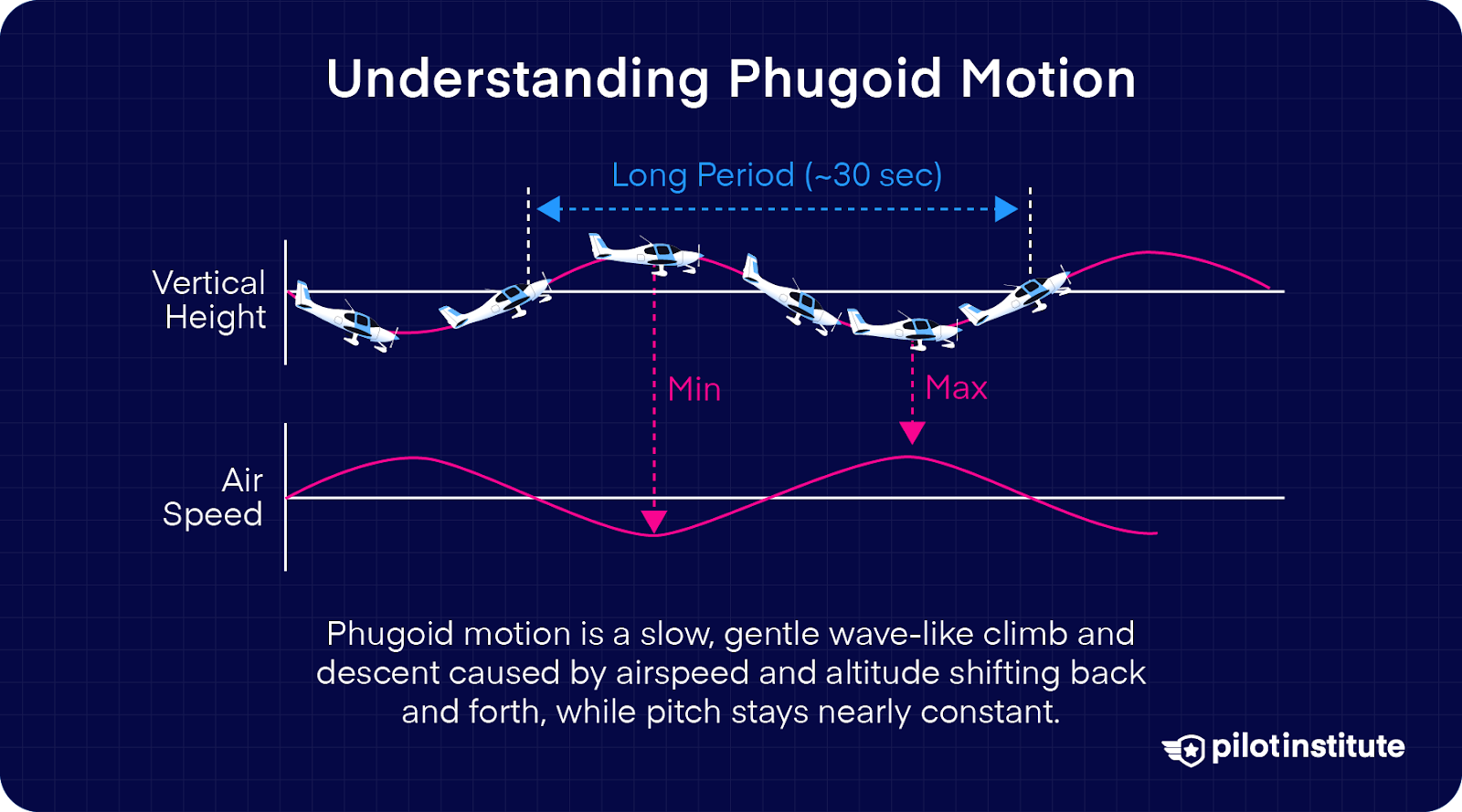 Understanding Phugoid Motion

Long Period (~30 sec)

Vertical Height

Min

Max

Air Speed

Phugoid motion is a slow, gentle wave-like climb and descent caused by airspeed and altitude shifting back and forth, while pitch stays nearly constant.

pilotinstitute